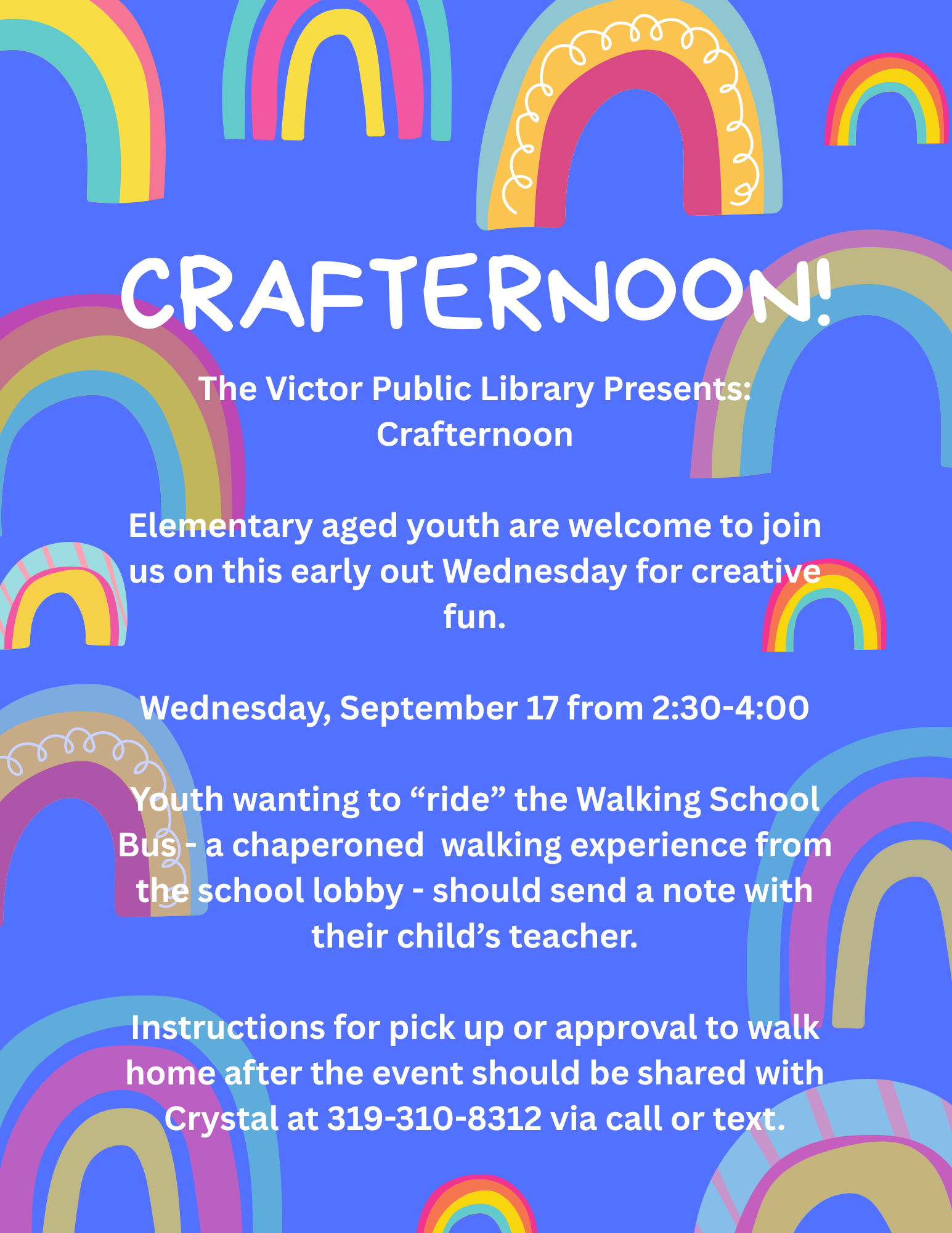 CRAFTERNOON!

The Victor Public Library Presents: Crafternoon

Elementary aged youth are welcome to join us on this early out Wednesday for creative fun.

Wednesday, September 17 from 2:30-4:00

Youth wanting to “ride” the Walking School Bus - a chaperoned walking experience from the school lobby - should send a note with their child’s teacher.

Instructions for pick up or approval to walk home after the event should be shared with Crystal at 319-310-8312 via call or text.